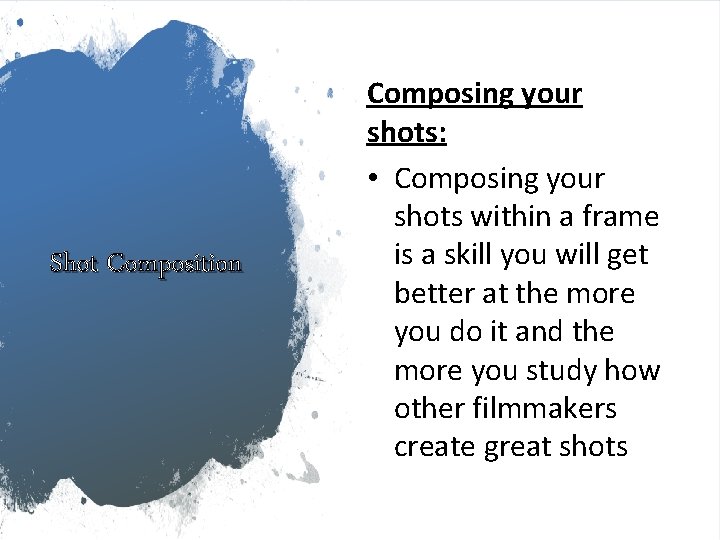 Shot Composition

Composing your shots:

• Composing your shots within a frame is a skill you will get better at the more you do it and the more you study how other filmmakers create great shots